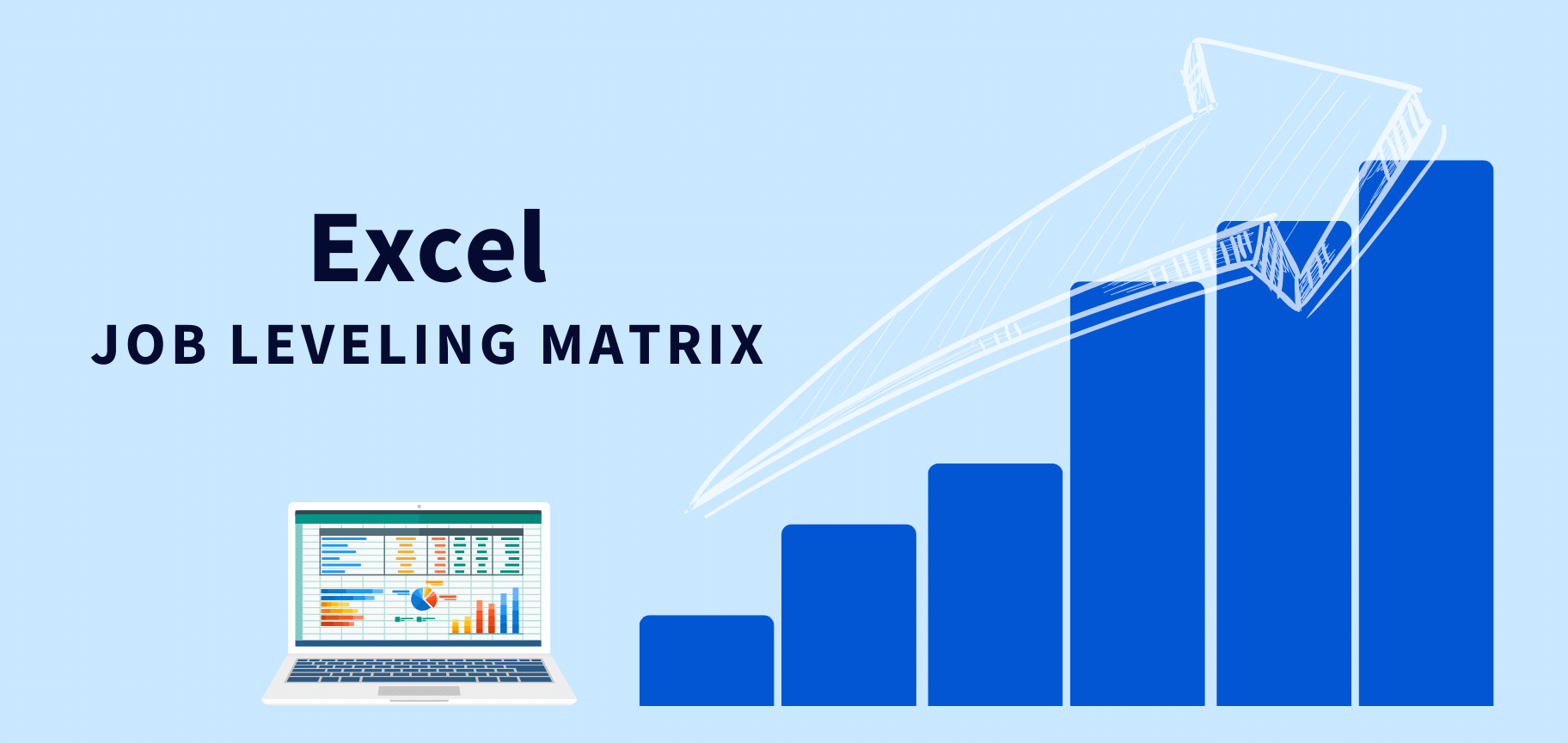 Excel
JOB LEVELING MATRIX